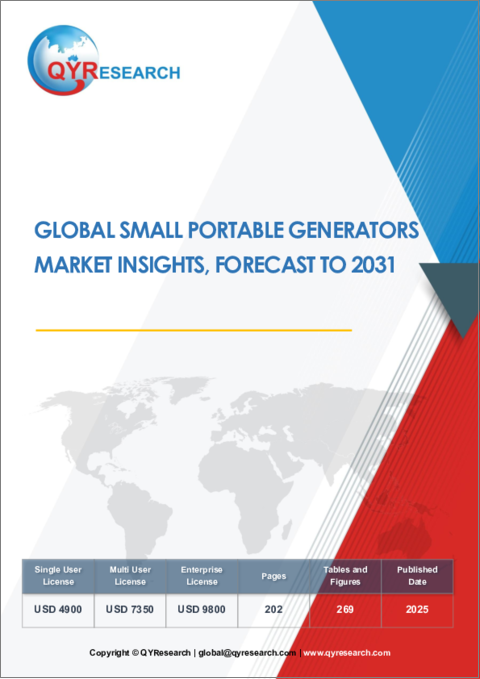 QYRESEARCH

GLOBAL SMALL PORTABLE GENERATORS MARKET INSIGHTS, FORECAST TO 2031

| Single User License | Multi User License | Enterprise License | Pages | Tables and Figures | Published Date |
|---|---|---|---|---|---|
| USD 4900 | USD 7350 | USD 9800 | 202 | 269 | 2025 |

Copyright © QYResearch | global@qyresearch.com | www.qyresearch.com